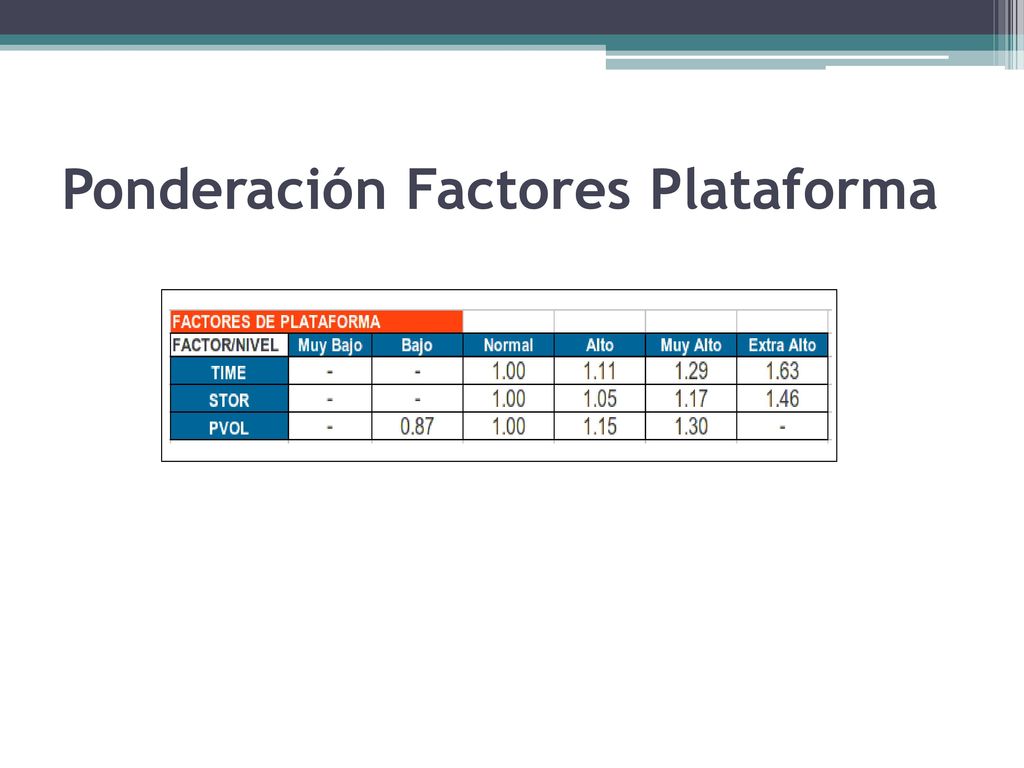 Ponderación Factores Plataforma

FACTORES DE PLATAFORMA

| FACTOR/NIVEL | Muy Bajo | Bajo | Normal | Alto | Muy Alto | Extra Alto |
|---|---|---|---|---|---|---|
| TIME | - | - | 1.00 | 1.11 | 1.29 | 1.63 |
| STOR | - | - | 1.00 | 1.05 | 1.17 | 1.46 |
| PVOL | - | 0.87 | 1.00 | 1.15 | 1.30 | - |